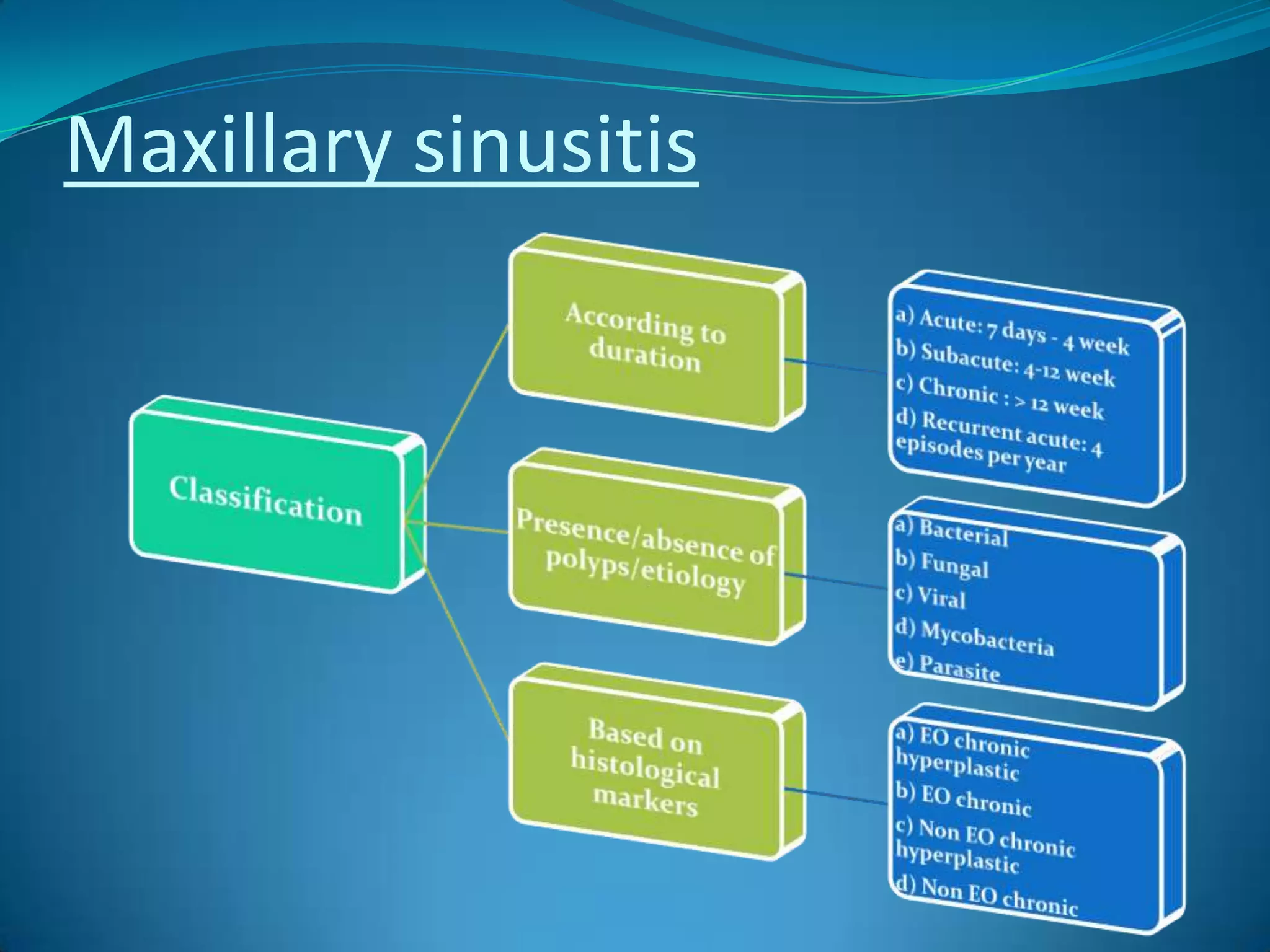 Maxillary sinusitis

Classification

According to duration

a) Acute: 7 days - 4 week
b) Subacute: 4-12 week
c) Chronic : > 12 week
d) Recurrent acute: 4 episodes per year

Presence/absence of polyps/etiology

a) Bacterial
b) Fungal
c) Viral
d) Mycobacteria
e) Parasite

Based on histological markers

a) EO chronic hyperplastic
b) EO chronic
c) Non EO chronic hyperplastic
d) Non EO chronic